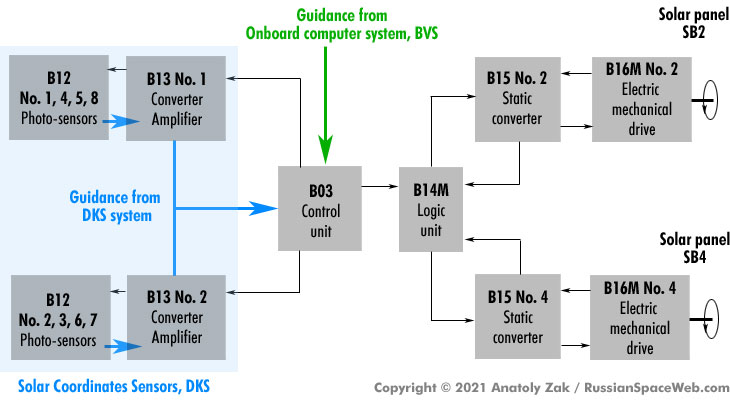 Guidance from
Onboard computer system, BVS

Solar panel
SB2

B12
No. 1, 4, 5, 8
Photo-sensors

B13 No. 1
Converter
Amplifier

B15 No. 2
Static
converter

B16M No. 2
Electric
mechanical
drive

Guidance from
DKS system

B03
Control
unit

B14M
Logic
unit

Solar panel
SB4

B12
No. 2, 3, 6, 7
Photo-sensors

B13 No. 2
Converter
Amplifier

B15 No. 4
Static
converter

B16M No. 4
Electric
mechanical
drive

Solar Coordinates Sensors, DKS

Copyright © 2021 Anatoly Zak / RussianSpaceWeb.com